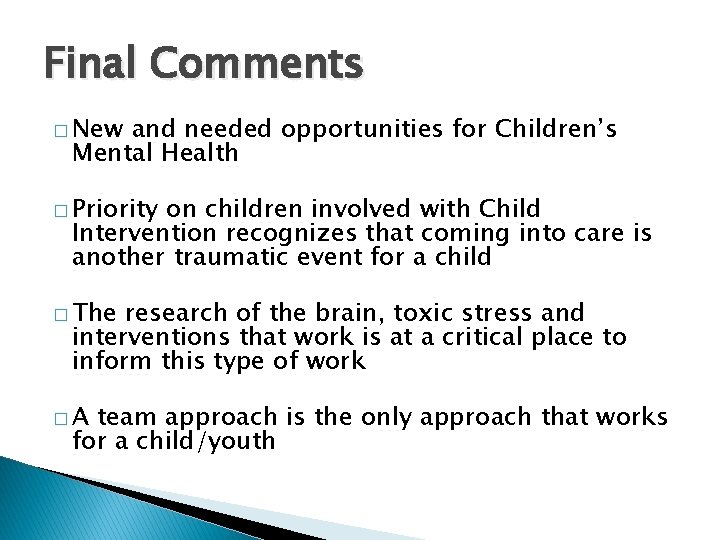 Final Comments

□ New and needed opportunities for Children's Mental Health

□ Priority on children involved with Child Intervention recognizes that coming into care is another traumatic event for a child

□ The research of the brain, toxic stress and interventions that work is at a critical place to inform this type of work

□ A team approach is the only approach that works for a child/youth